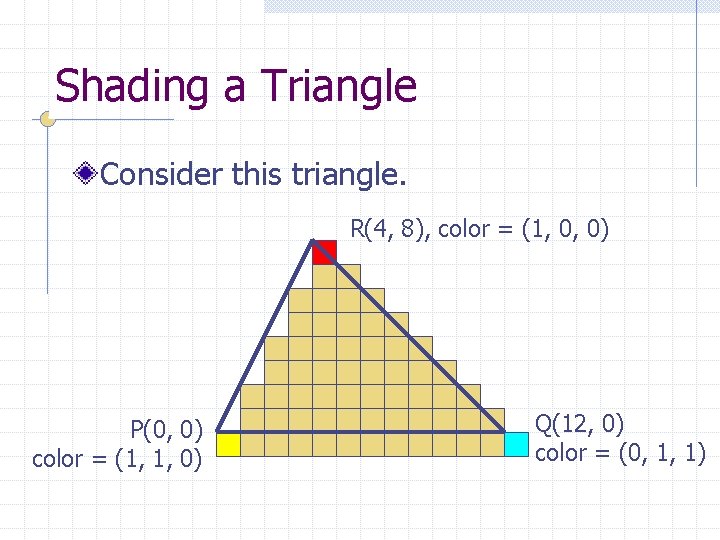 Shading a Triangle

Consider this triangle.

R(4, 8), color = (1, 0, 0)

P(0, 0)
color = (1, 1, 0)

Q(12, 0)
color = (0, 1, 1)